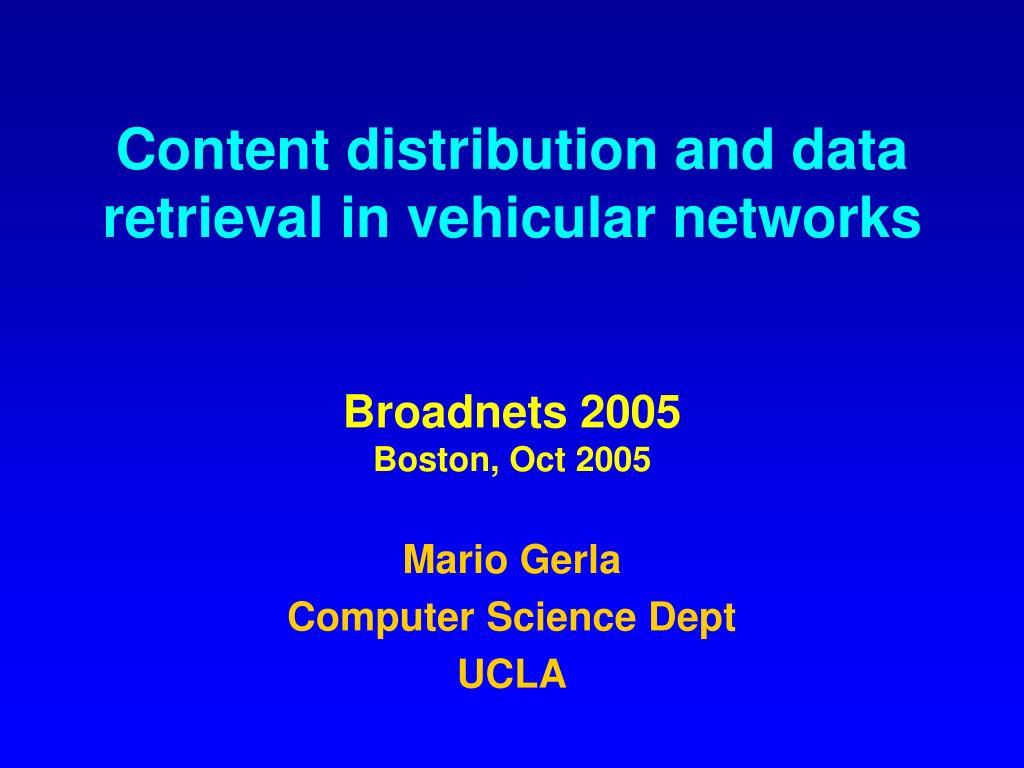 Content distribution and data retrieval in vehicular networks

Broadnets 2005
Boston, Oct 2005

Mario Gerla
Computer Science Dept
UCLA